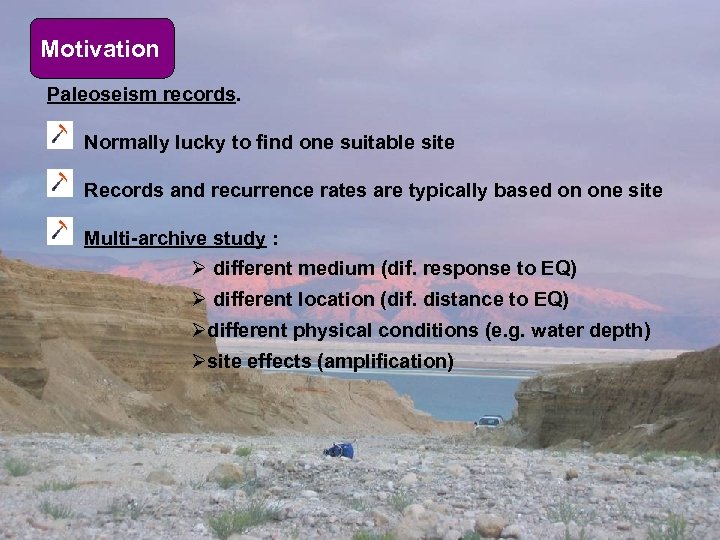 Motivation

Paleoseism records.

Normally lucky to find one suitable site

Records and recurrence rates are typically based on one site

Multi-archive study :

➢ different medium (dif. response to EQ)

➢ different location (dif. distance to EQ)

➢different physical conditions (e.g. water depth)

➢site effects (amplification)